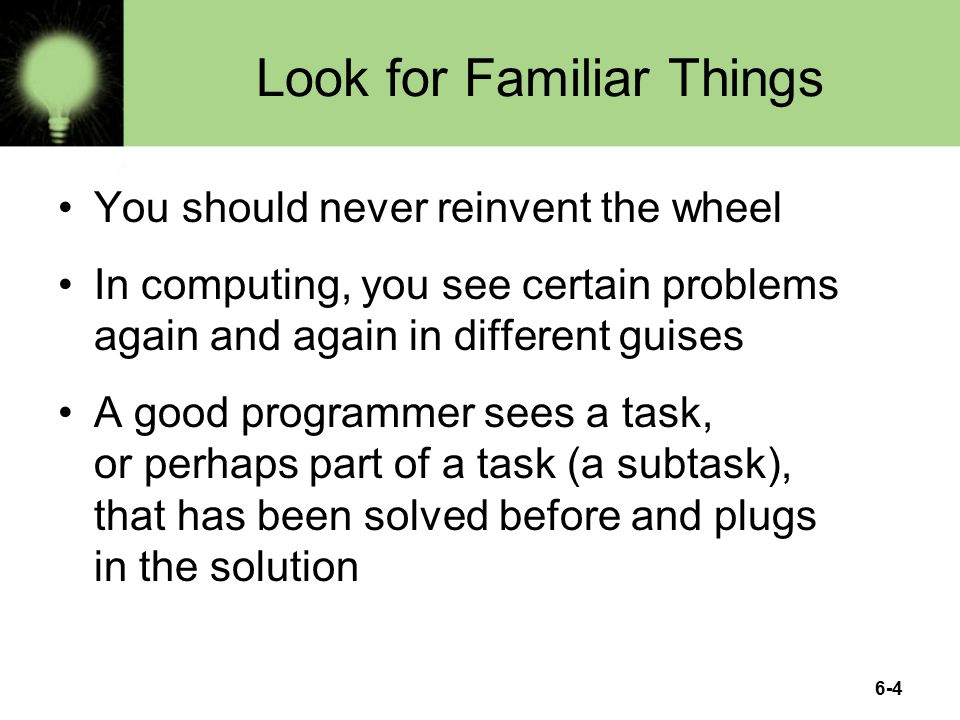 Look for Familiar Things

• You should never reinvent the wheel

• In computing, you see certain problems again and again in different guises

• A good programmer sees a task, or perhaps part of a task (a subtask), that has been solved before and plugs in the solution

6-4